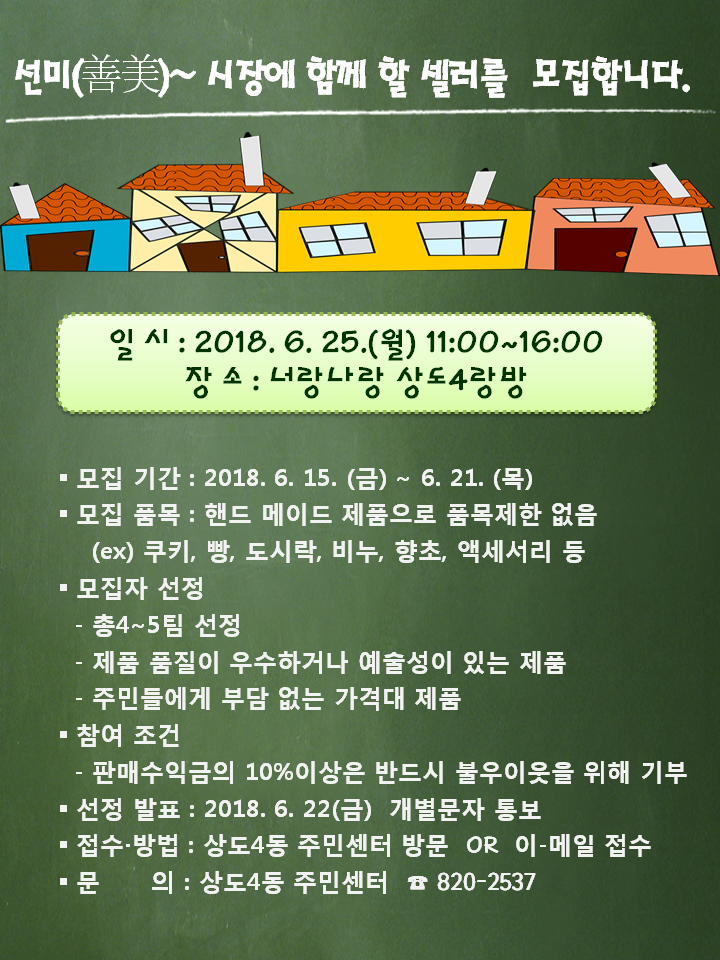 선미(善美)~ 시장에 함께 할 셀러를 모집합니다.

일 시 : 2018. 6. 25.(월) 11:00~16:00
장 소 : 너랑나랑 상도4랑방

▪ 모집 기간 : 2018. 6. 15. (금) ~ 6. 21. (목)
▪ 모집 품목 : 핸드 메이드 제품으로 품목제한 없음
(ex) 쿠키, 빵, 도시락, 비누, 향초, 액세서리 등
▪ 모집자 선정
- 총4~5팀 선정
- 제품 품질이 우수하거나 예술성이 있는 제품
- 주민들에게 부담 없는 가격대 제품
▪ 참여 조건
- 판매수익금의 10%이상은 반드시 불우이웃을 위해 기부
▪ 선정 발표 : 2018. 6. 22(금) 개별문자 통보
▪ 접수·방법 : 상도4동 주민센터 방문 OR 이-메일 접수
▪ 문 의 : 상도4동 주민센터 ☎ 820-2537